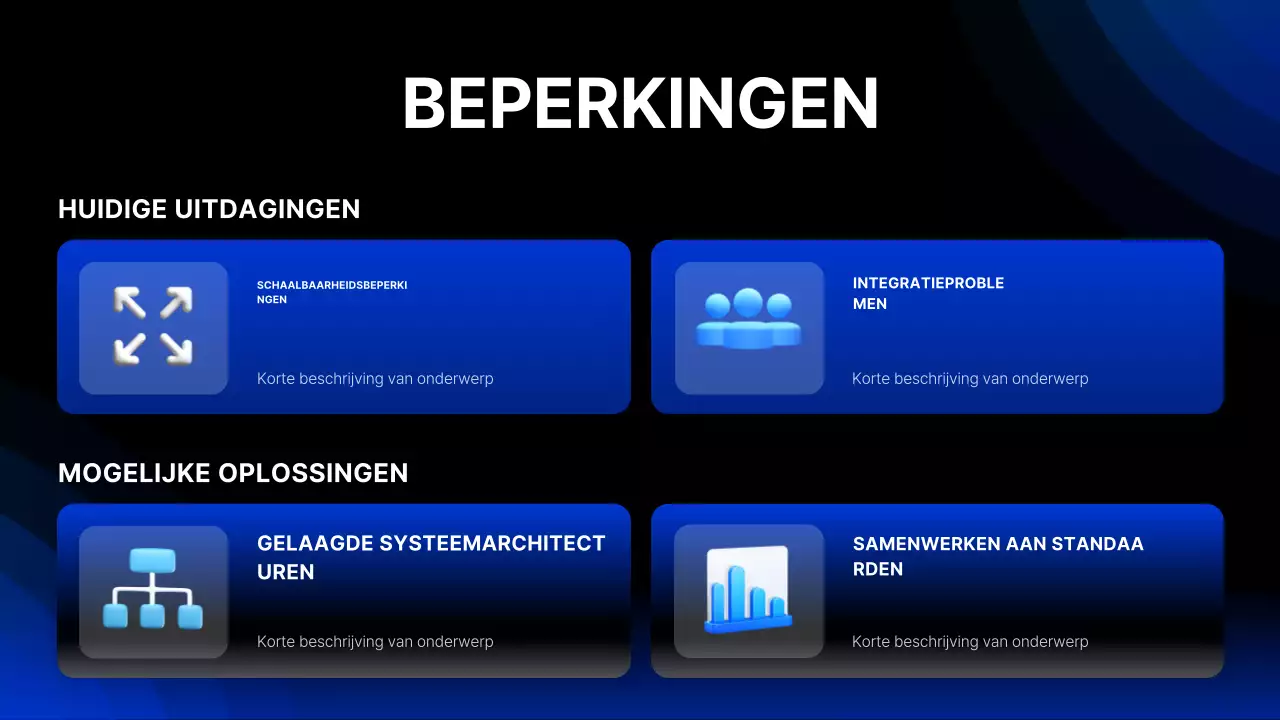 BEPERKINGEN

HUIDIGE UITDAGINGEN

SCHAALBAARHEIDSBEPERKINGEN

Korte beschrijving van onderwerp

INTEGRATIEPROBLEMEN

Korte beschrijving van onderwerp

MOGELIJKE OPLOSSINGEN

GELAAGDE SYSTEEMARCHITECTUREN

Korte beschrijving van onderwerp

SAMENWERKEN AAN STANDAARDEN

Korte beschrijving van onderwerp